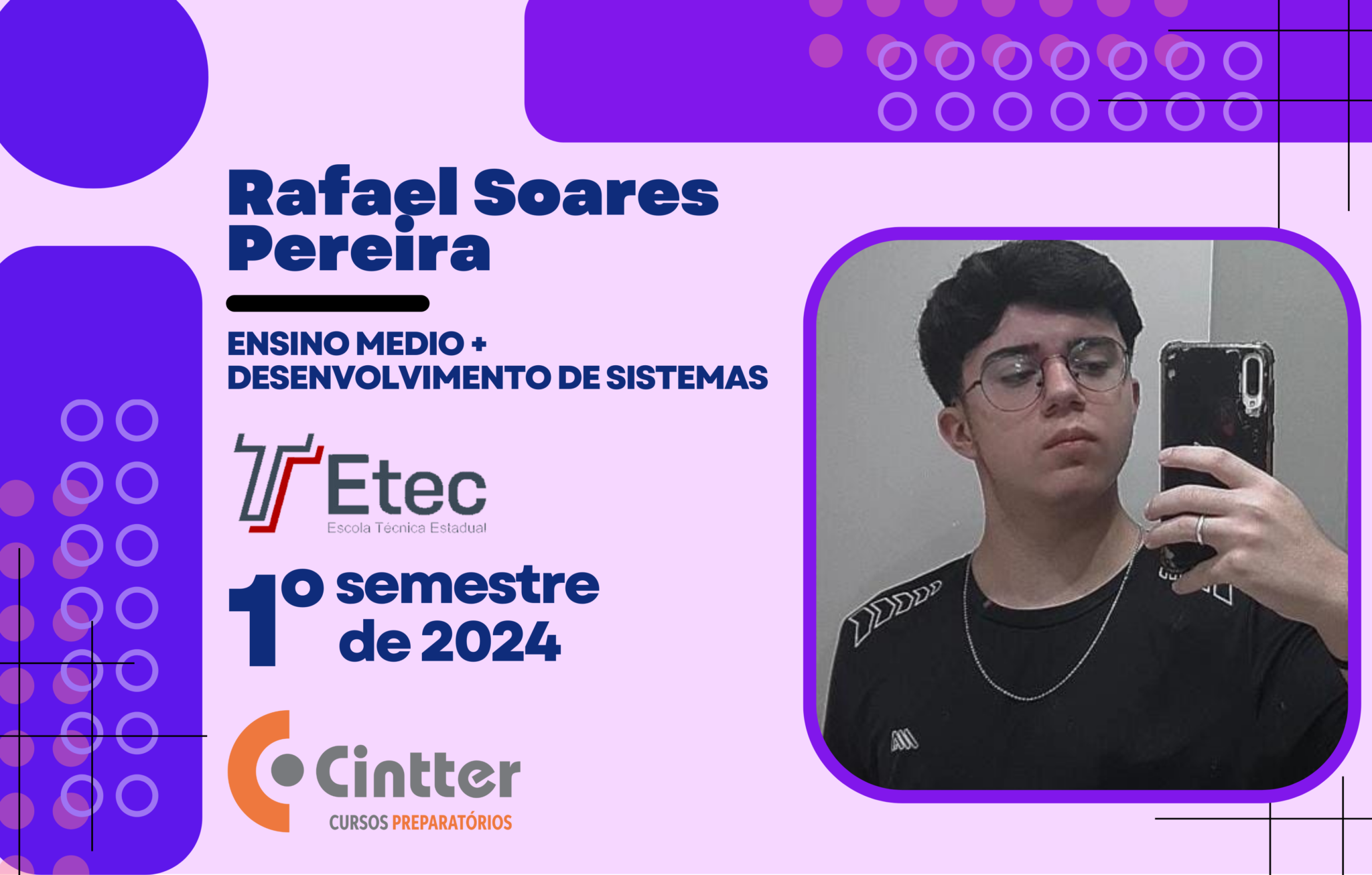 Rafael Soares Pereira

ENSINO MEDIO + DESENVOLVIMENTO DE SISTEMAS

Etec
Escola Técnica Estadual

1º semestre de 2024

Cintter
CURSOS PREPARATÓRIOS